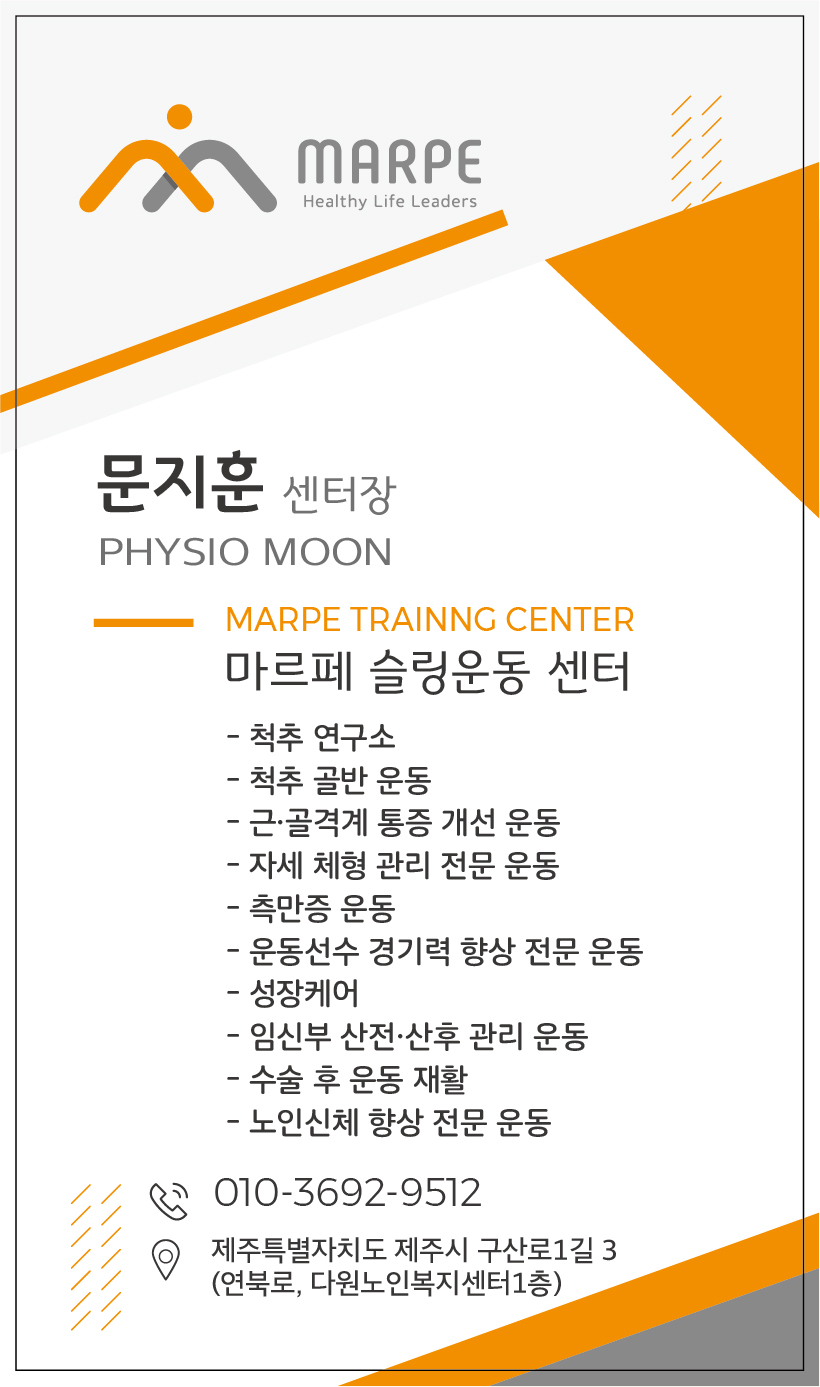 MARPE
Healthy Life Leaders

문지훈 센터장
PHYSIO MOON

MARPE TRAINNG CENTER
마르페 슬링운동 센터

- 척추 연구소
- 척추 골반 운동
- 근·골격계 통증 개선 운동
- 자세 체형 관리 전문 운동
- 측만증 운동
- 운동선수 경기력 향상 전문 운동
- 성장케어
- 임신부 산전·산후 관리 운동
- 수술 후 운동 재활
- 노인신체 향상 전문 운동

010-3692-9512

제주특별자치도 제주시 구산로1길 3
(연북로, 다원노인복지센터1층)